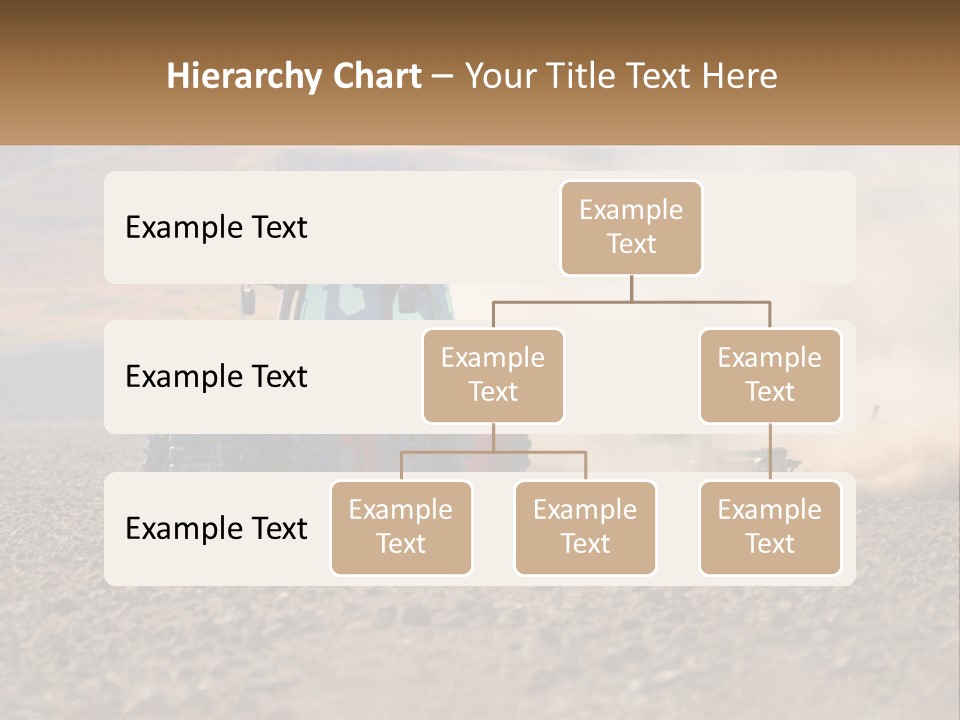 Hierarchy Chart – Your Title Text Here

Example Text

Example Text

Example Text

Example Text

Example Text

Example Text

Example Text

Example Text

Example Text